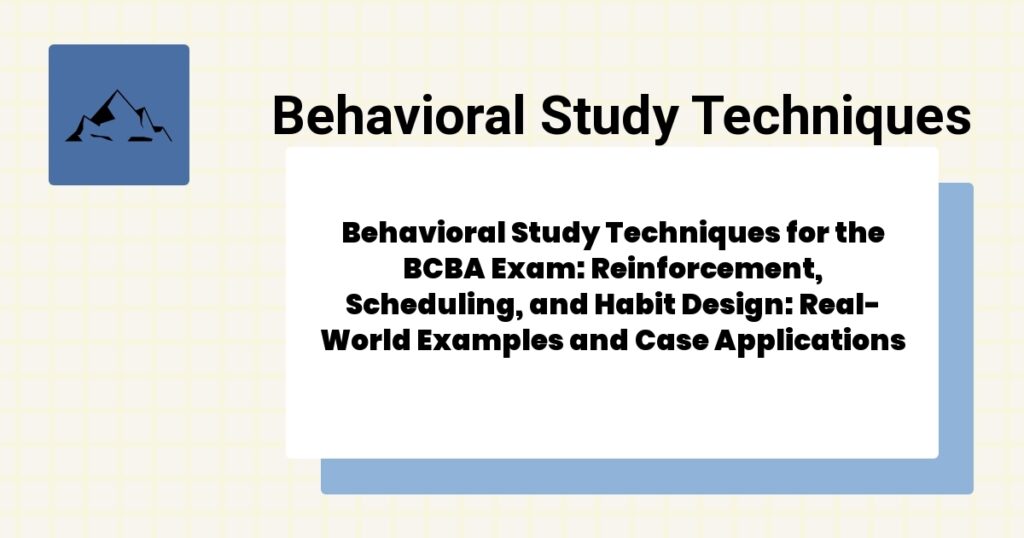 Behavioral Study Techniques

Behavioral Study Techniques for the BCBA Exam: Reinforcement, Scheduling, and Habit Design: Real-World Examples and Case Applications